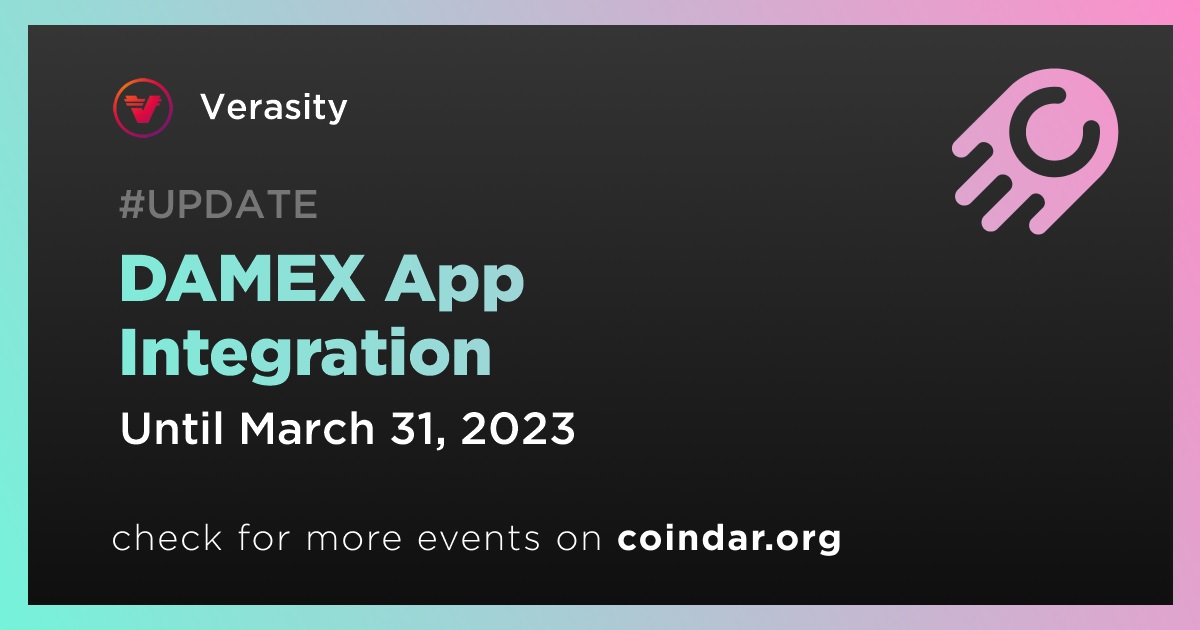 Verasity

#UPDATE

DAMEX App Integration

Until March 31, 2023

check for more events on coindar.org